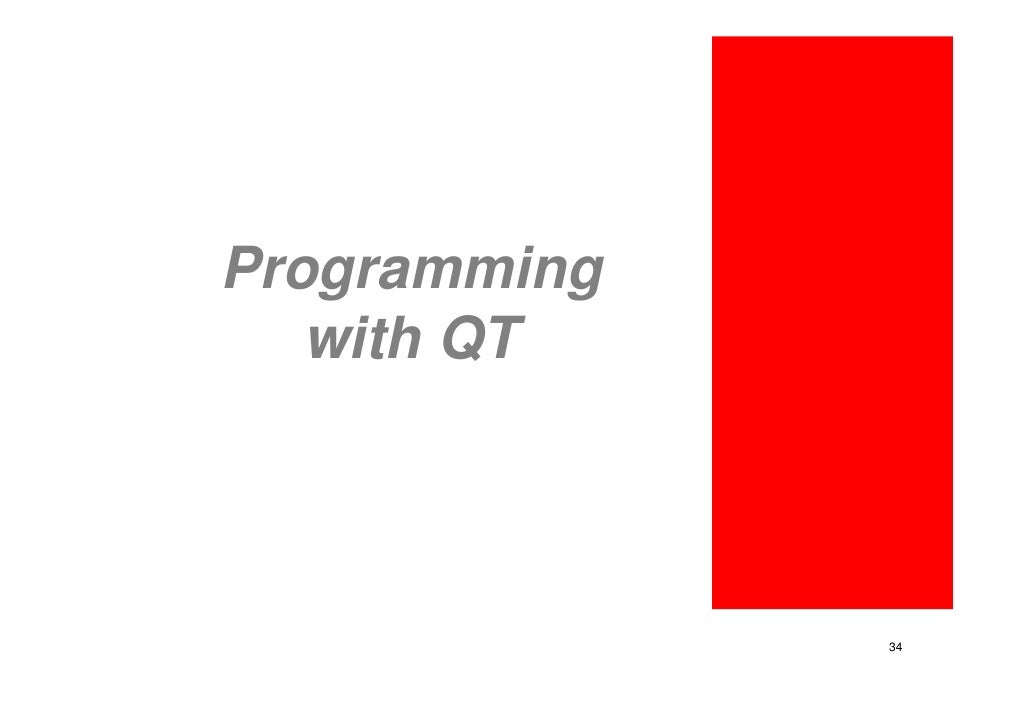 Programming
with QT

34